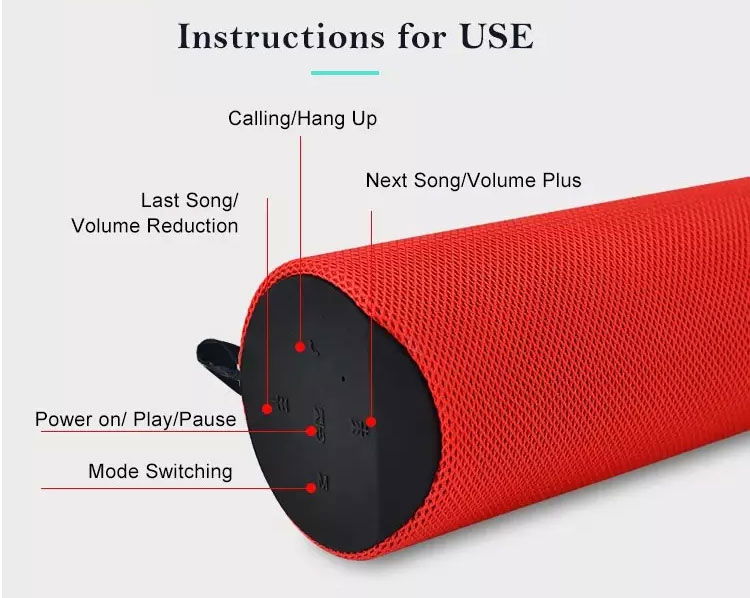 Instructions for USE

Calling/Hang Up

Next Song/Volume Plus

Last Song/
Volume Reduction

Power on/ Play/Pause

Mode Switching